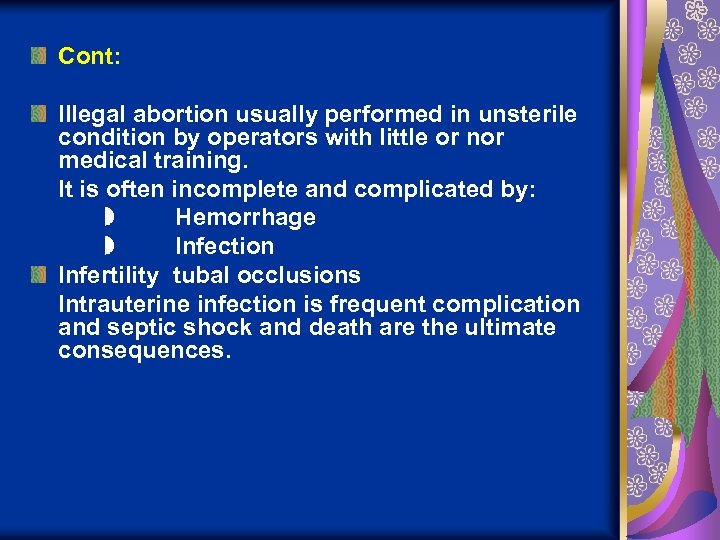 Cont:

Illegal abortion usually performed in unsterile condition by operators with little or nor medical training.

It is often incomplete and complicated by:

Hemorrhage

Infection

Infertility tubal occlusions

Intrauterine infection is frequent complication and septic shock and death are the ultimate consequences.